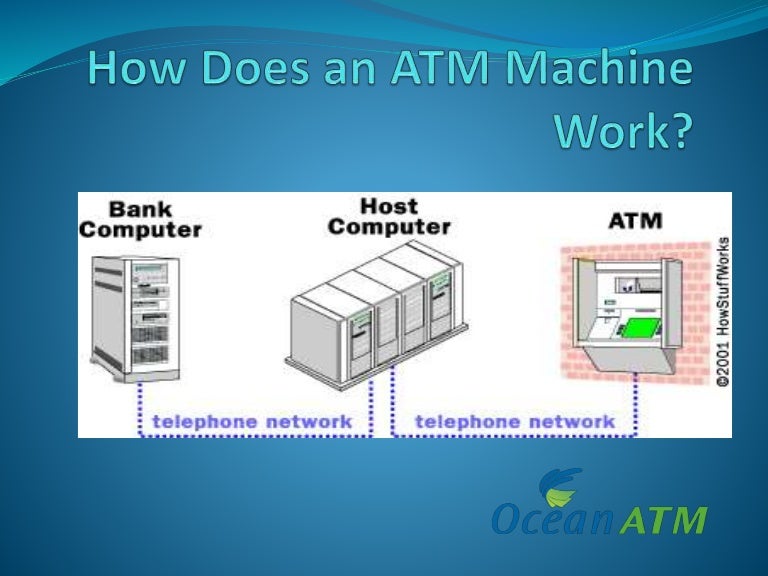 How Does an ATM Machine Work?

Bank Computer

Host Computer

ATM

©2001 HowStuffWorks

telephone network

telephone network

Ocean ATM